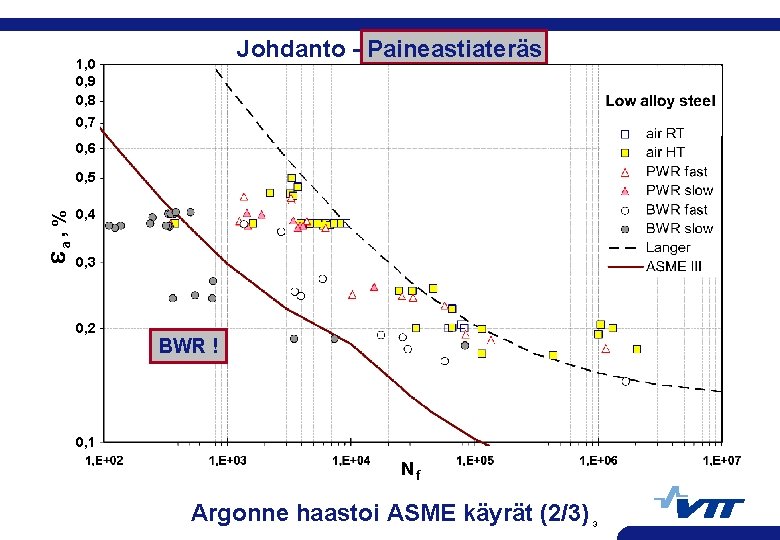 Johdanto - Paineastiateräs

1,0
0,9
0,8
0,7
0,6
0,5
0,4
0,3
0,2
0,1

$\varepsilon_a$, %

Low alloy steel
air RT
air HT
PWR fast
PWR slow
BWR fast
BWR slow
Langer
ASME III

BWR !

1,E+02
1,E+03
1,E+04
1,E+05
1,E+06
1,E+07

$N_f$

Argonne haastoi ASME käyrät (2/3)

3

VTT